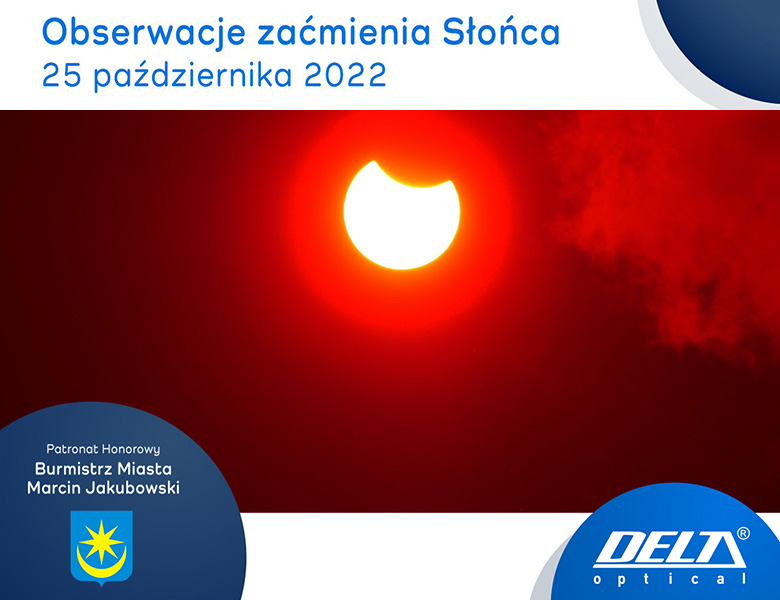 Obserwacje zaćmienia Słońca
25 października 2022

Patronat Honorowy
Burmistrz Miasta
Marcin Jakubowski

DELTA®
optical